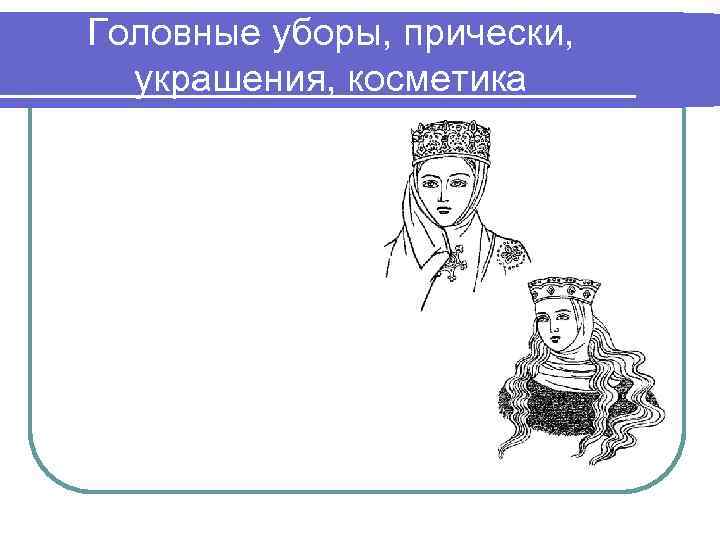 Головные уборы, прически, украшения, косметика